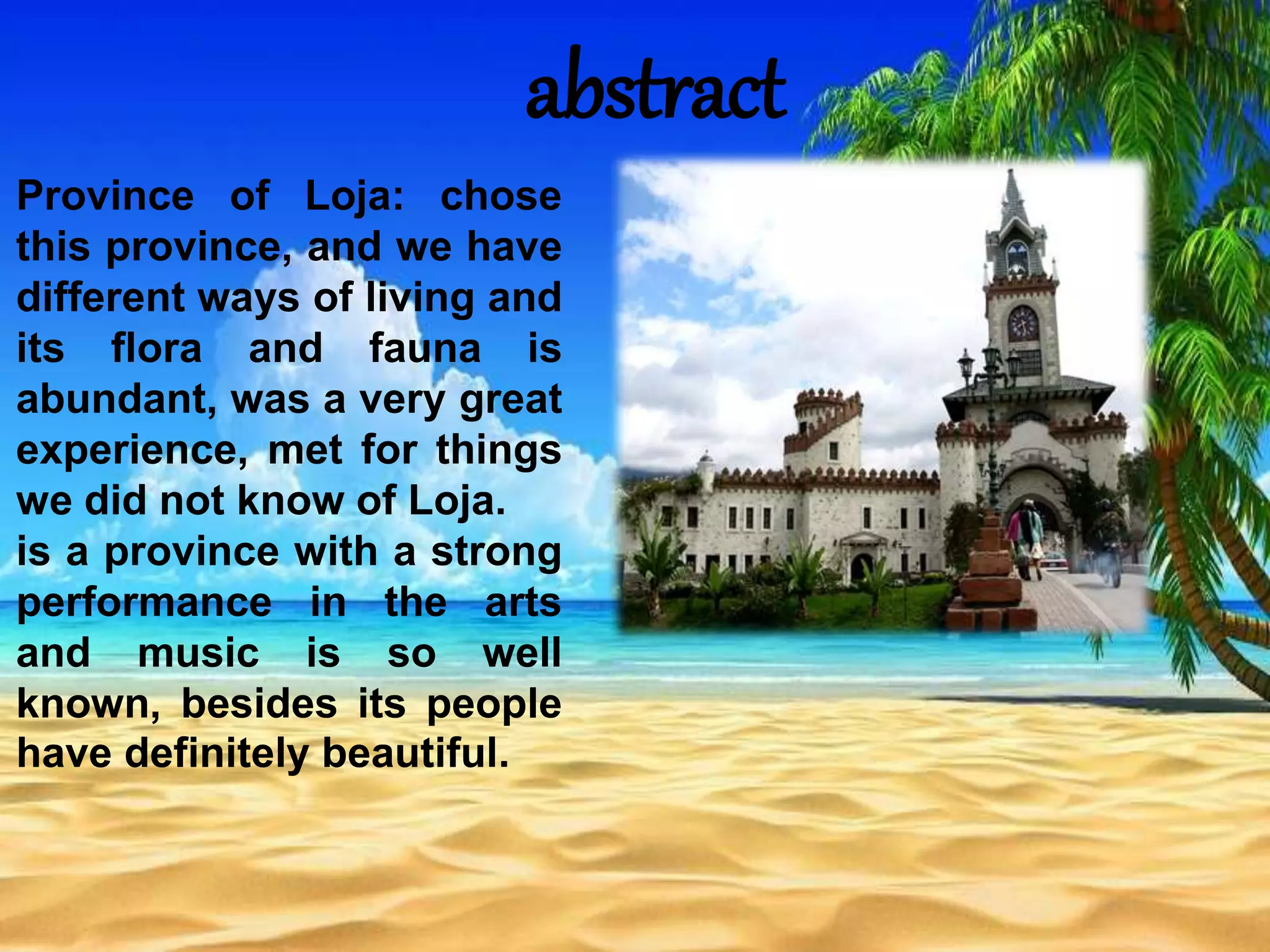 abstract

Province of Loja: chose this province, and we have different ways of living and its flora and fauna is abundant, was a very great experience, met for things we did not know of Loja.
is a province with a strong performance in the arts and music is so well known, besides its people have definitely beautiful.